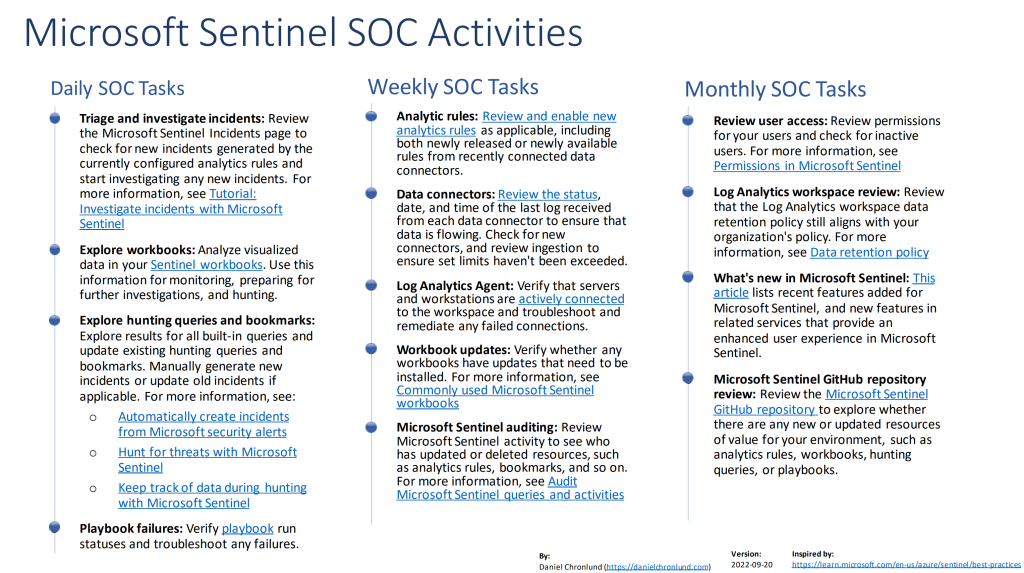 Microsoft Sentinel SOC Activities

Daily SOC Tasks

Triage and investigate incidents: Review the Microsoft Sentinel Incidents page to check for new incidents generated by the currently configured analytics rules and start investigating any new incidents. For more information, see Tutorial: Investigate incidents with Microsoft Sentinel

Explore workbooks: Analyze visualized data in your Sentinel workbooks. Use this information for monitoring, preparing for further investigations, and hunting.

Explore hunting queries and bookmarks: Explore results for all built-in queries and update existing hunting queries and bookmarks. Manually generate new incidents or update old incidents if applicable. For more information, see:

o Automatically create incidents from Microsoft security alerts

o Hunt for threats with Microsoft Sentinel

o Keep track of data during hunting with Microsoft Sentinel

Playbook failures: Verify playbook run statuses and troubleshoot any failures.

Weekly SOC Tasks

Analytic rules: Review and enable new analytics rules as applicable, including both newly released or newly available rules from recently connected data connectors.

Data connectors: Review the status, date, and time of the last log received from each data connector to ensure that data is flowing. Check for new connectors, and review ingestion to ensure set limits haven't been exceeded.

Log Analytics Agent: Verify that servers and workstations are actively connected to the workspace and troubleshoot and remediate any failed connections.

Workbook updates: Verify whether any workbooks have updates that need to be installed. For more information, see Commonly used Microsoft Sentinel workbooks

Microsoft Sentinel auditing: Review Microsoft Sentinel activity to see who has updated or deleted resources, such as analytics rules, bookmarks, and so on. For more information, see Audit Microsoft Sentinel queries and activities

Monthly SOC Tasks

Review user access: Review permissions for your users and check for inactive users. For more information, see Permissions in Microsoft Sentinel

Log Analytics workspace review: Review that the Log Analytics workspace data retention policy still aligns with your organization's policy. For more information, see Data retention policy

What's new in Microsoft Sentinel: This article lists recent features added for Microsoft Sentinel, and new features in related services that provide an enhanced user experience in Microsoft Sentinel.

Microsoft Sentinel GitHub repository review: Review the Microsoft Sentinel GitHub repository to explore whether there are any new or updated resources of value for your environment, such as analytics rules, workbooks, hunting queries, or playbooks.

By:
Daniel Chronlund (https://danielchronlund.com)

Version:
2022-09-20

Inspired by:
https://learn.microsoft.com/en-us/azure/sentinel/best-practices